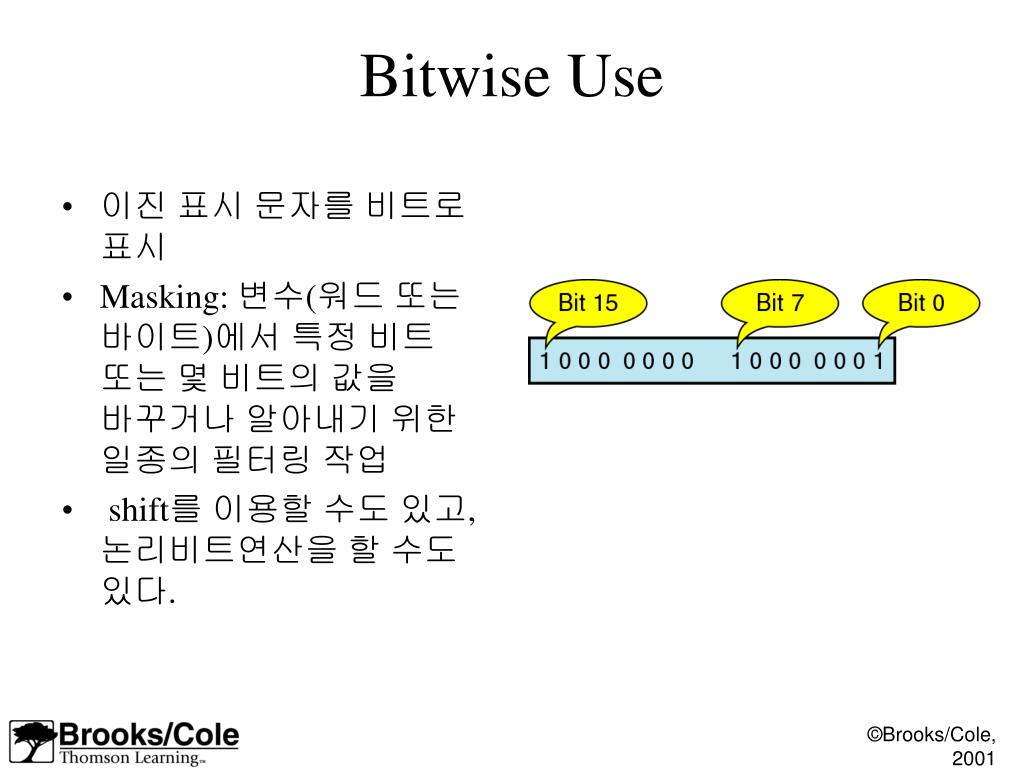 Bitwise Use

• 이진 표시 문자를 비트로 표시

• Masking: 변수(워드 또는 바이트)에서 특정 비트 또는 몇 비트의 값을 바꾸거나 알아내기 위한 일종의 필터링 작업

• shift를 이용할 수도 있고, 논리비트연산을 할 수도 있다.

Bit 15
Bit 7
Bit 0
1 0 0 0 0 0 0 0 1 0 0 0 0 0 0 1

Brooks/Cole
Thomson Learning™

©Brooks/Cole, 2001